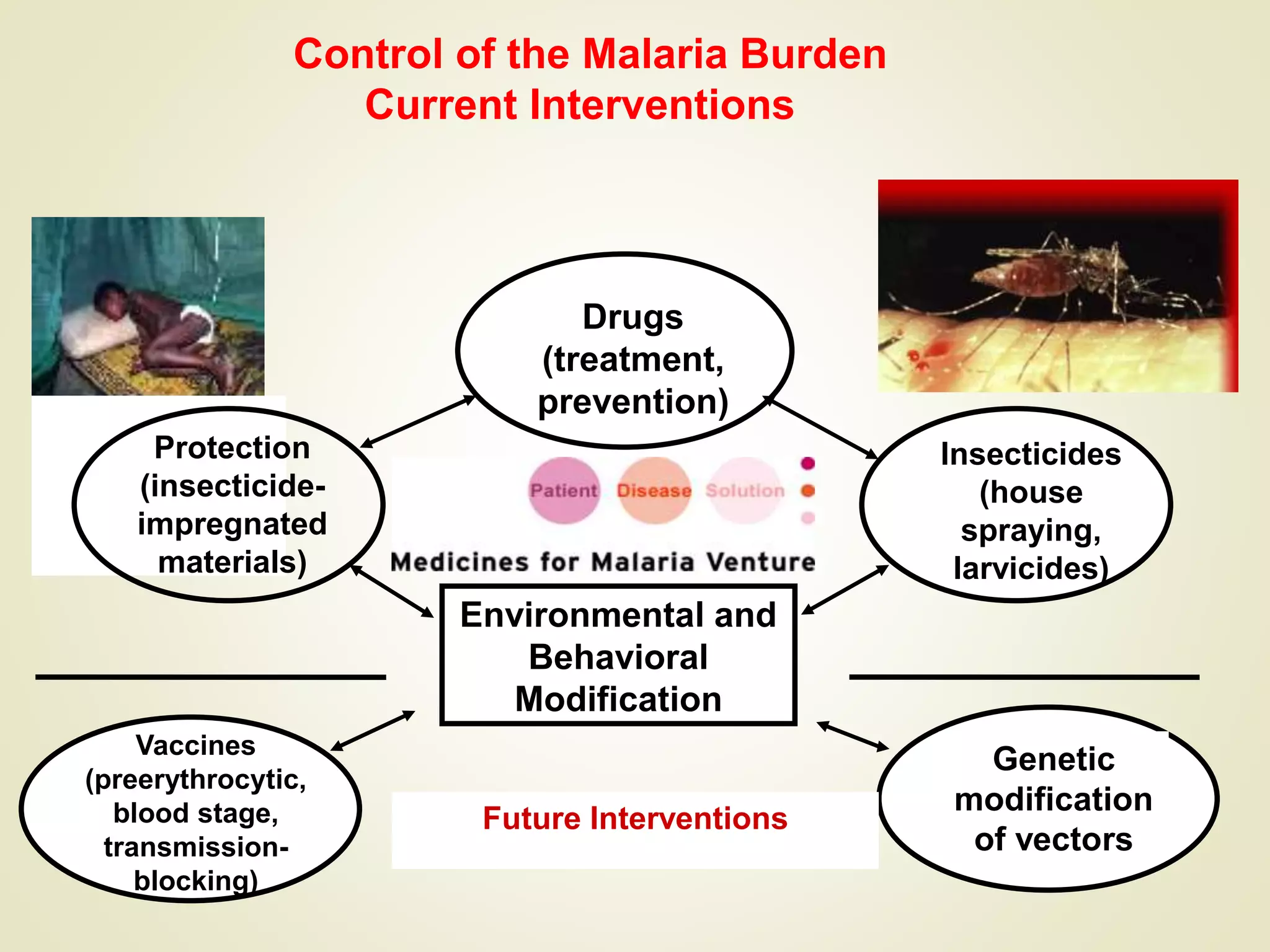 Control of the Malaria Burden
Current Interventions

Drugs (treatment, prevention)

Protection (insecticide-impregnated materials)

Patient Disease Solution

Medicines for Malaria Venture

Insecticides (house spraying, larvicides)

Environmental and Behavioral Modification

Vaccines (preerythrocytic, blood stage, transmission-blocking)

Future Interventions

Genetic modification of vectors